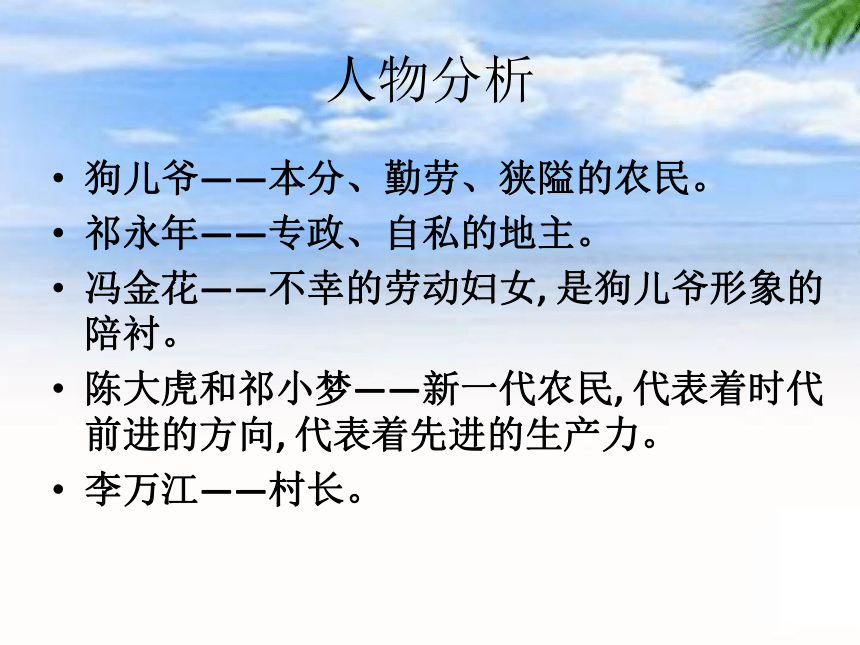 人物分析

• 狗儿爷——本分、勤劳、狭隘的农民。
• 祁永年——专政、自私的地主。
• 冯金花——不幸的劳动妇女,是狗儿爷形象的陪衬。
• 陈大虎和祁小梦——新一代农民,代表着时代前进的方向,代表着先进的生产力。
• 李万江——村长。